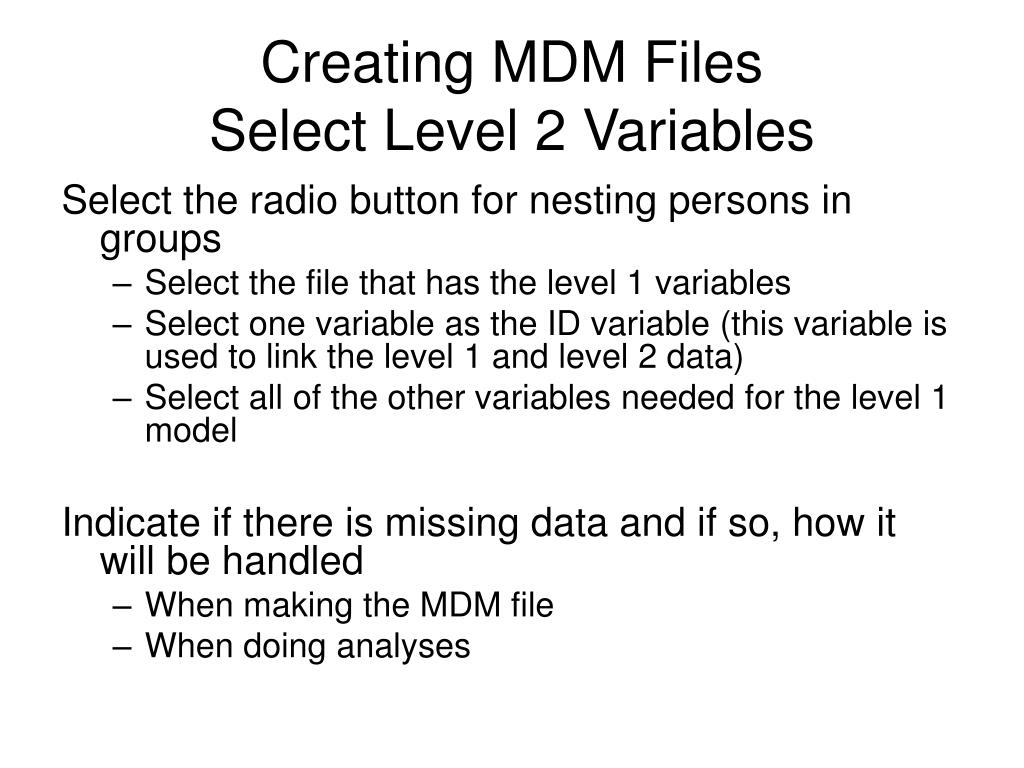 Creating MDM Files
Select Level 2 Variables

Select the radio button for nesting persons in groups
– Select the file that has the level 1 variables
– Select one variable as the ID variable (this variable is used to link the level 1 and level 2 data)
– Select all of the other variables needed for the level 1 model

Indicate if there is missing data and if so, how it will be handled
– When making the MDM file
– When doing analyses